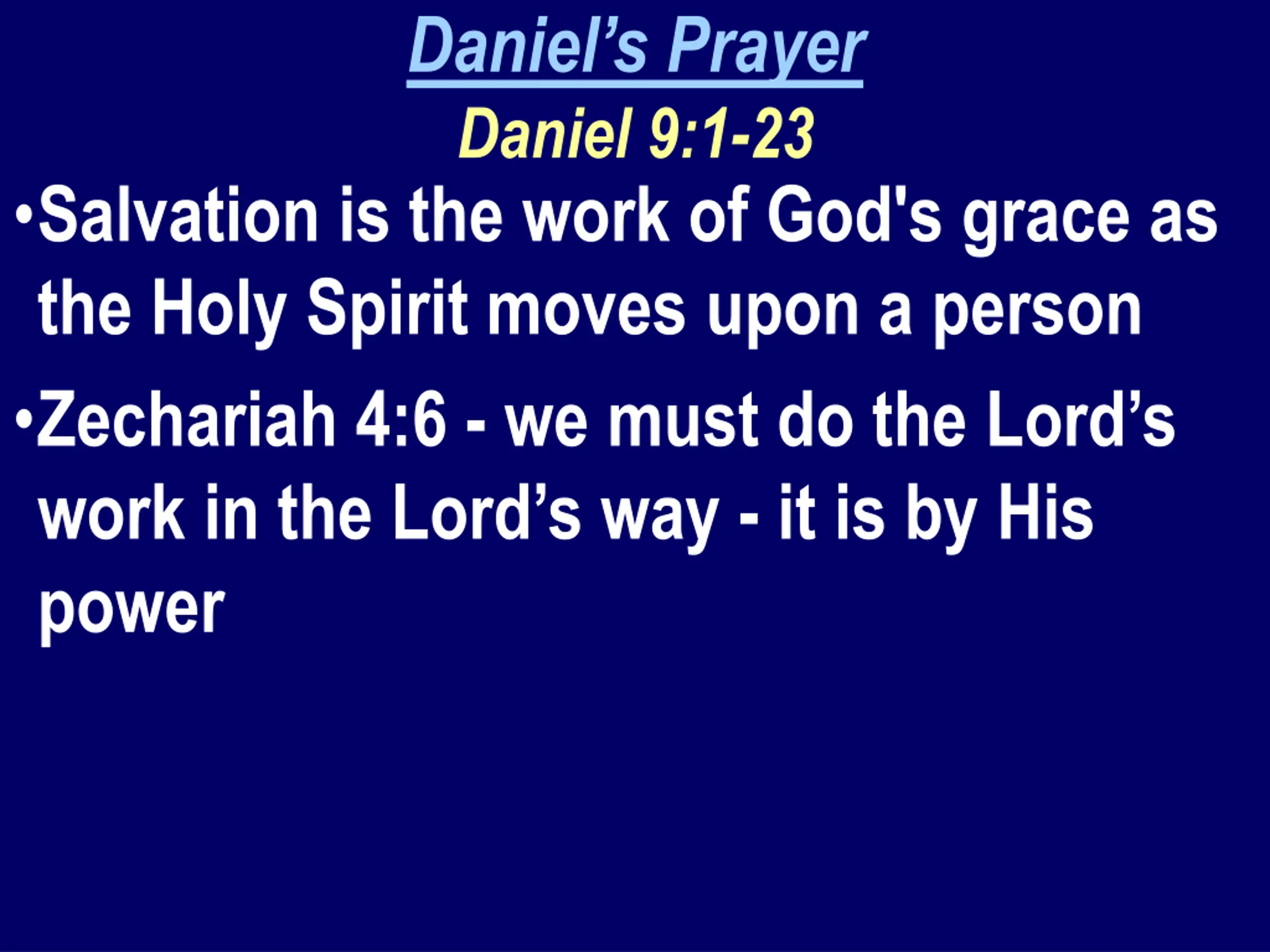 Daniel’s Prayer
Daniel 9:1-23

•Salvation is the work of God's grace as the Holy Spirit moves upon a person

•Zechariah 4:6 - we must do the Lord’s work in the Lord’s way - it is by His power